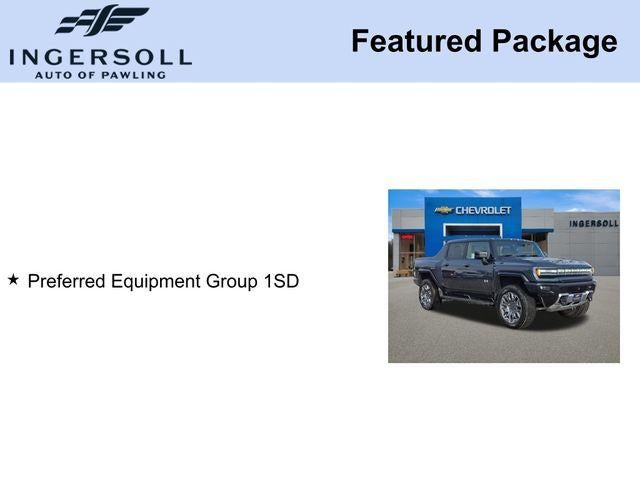 INGERSOLL
AUTO OF PAWLING

Featured Package

★ Preferred Equipment Group 1SD

CHEVROLET

INGERSOLL